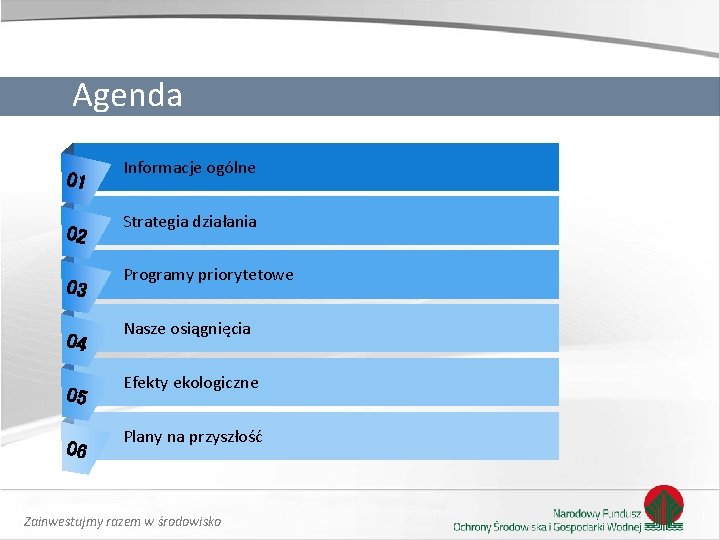 Agenda

01 Informacje ogólne

02 Strategia działania

03 Programy priorytetowe

04 Nasze osiągnięcia

05 Efekty ekologiczne

06 Plany na przyszłość

Zainwestujmy razem w środowisko

Narodowy Fundusz Ochrony Środowiska i Gospodarki Wodnej